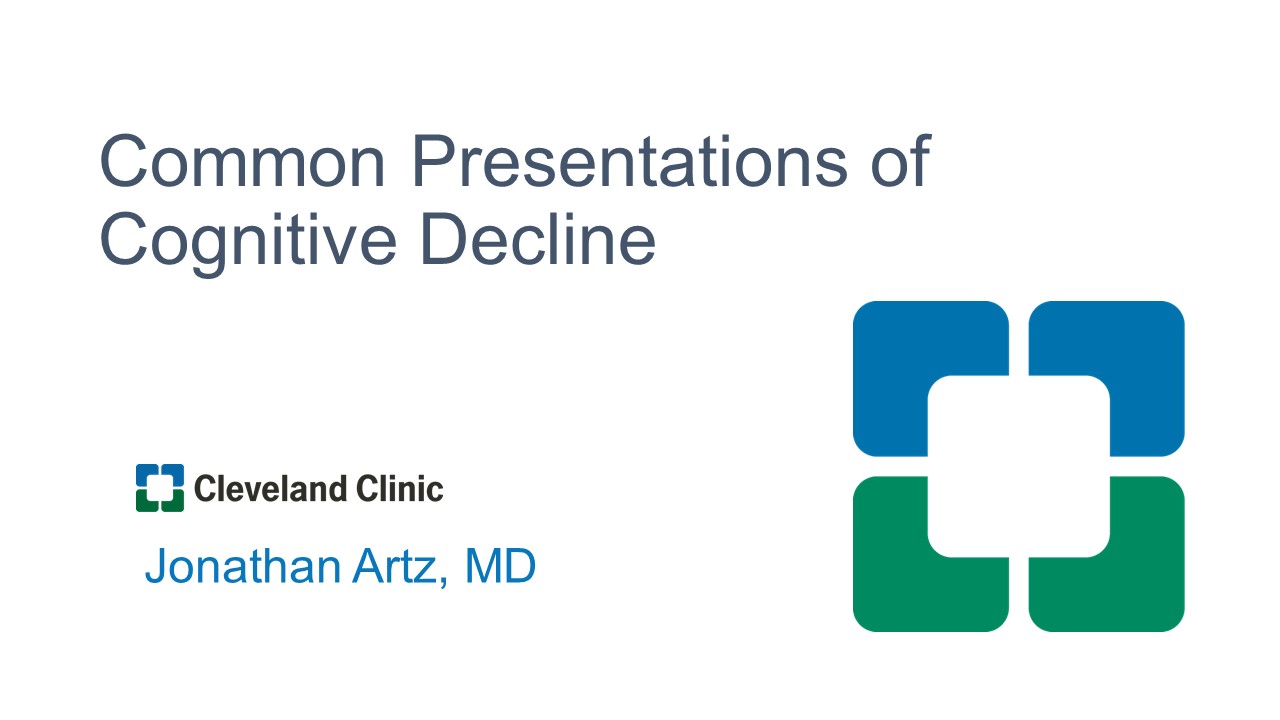 Common Presentations of Cognitive Decline

Cleveland Clinic

Jonathan Artz, MD